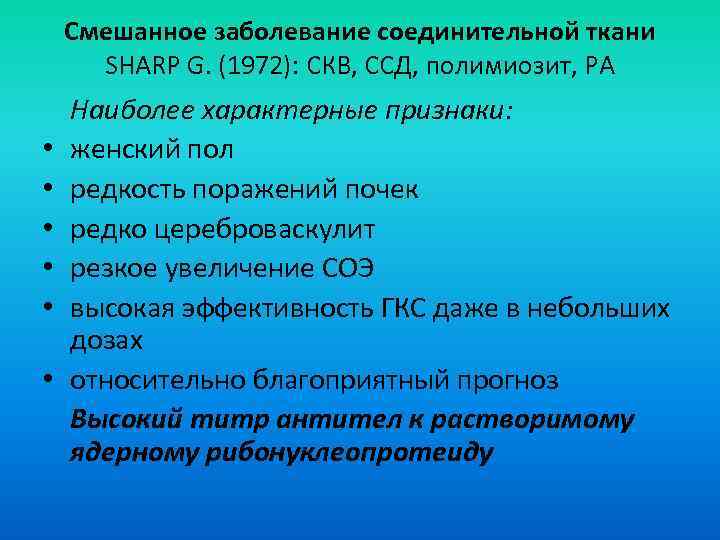 Смешанное заболевание соединительной ткани
SHARP G. (1972): СКВ, ССД, полимиозит, РА

Наиболее характерные признаки:

• женский пол
• редкость поражений почек
• редко цереброваскулит
• резкое увеличение СОЭ
• высокая эффективность ГКС даже в небольших дозах
• относительно благоприятный прогноз

Высокий титр антител к растворимому ядерному рибонуклеопротеиду